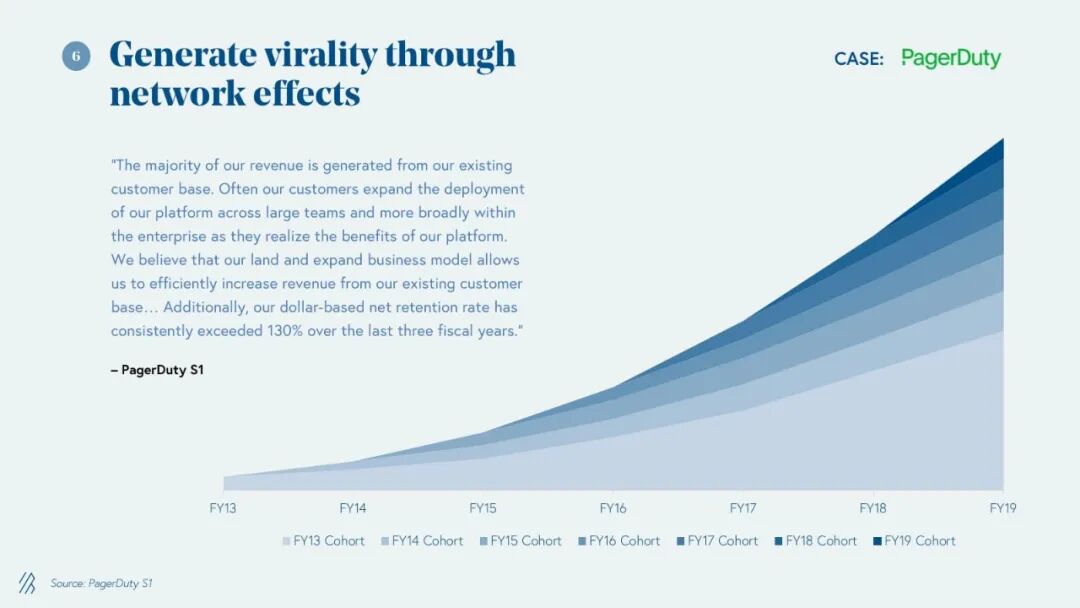 6 Generate virality through network effects

CASE: PagerDuty

"The majority of our revenue is generated from our existing customer base. Often our customers expand the deployment of our platform across large teams and more broadly within the enterprise as they realize the benefits of our platform. We believe that our land and expand business model allows us to efficiently increase revenue from our existing customer base… Additionally, our dollar-based net retention rate has consistently exceeded 130% over the last three fiscal years."

– PagerDuty S1

FY13 FY14 FY15 FY16 FY17 FY18 FY19

FY13 Cohort FY14 Cohort FY15 Cohort FY16 Cohort FY17 Cohort FY18 Cohort FY19 Cohort

Source: PagerDuty S1